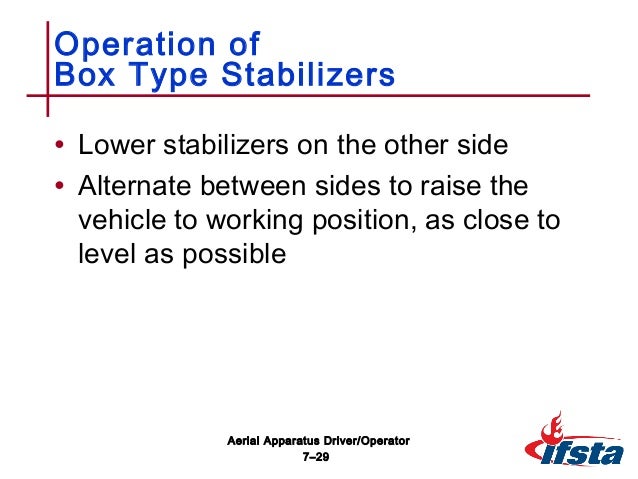 Operation of Box Type Stabilizers

• Lower stabilizers on the other side
• Alternate between sides to raise the vehicle to working position, as close to level as possible

Aerial Apparatus Driver/Operator
7–29

ifsta